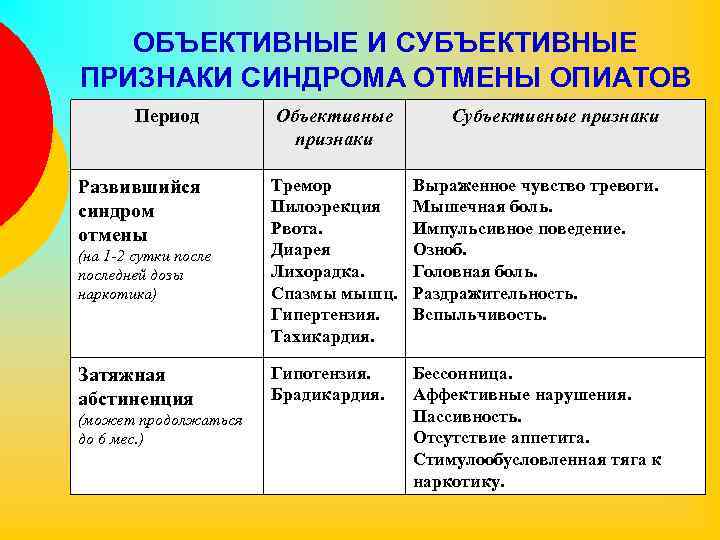 ОБЪЕКТИВНЫЕ И СУБЪЕКТИВНЫЕ ПРИЗНАКИ СИНДРОМА ОТМЕНЫ ОПИАТОВ

| Период | Объективные признаки | Субъективные признаки |
|---|---|---|
| Развившийся синдром отмены (на 1-2 сутки после последней дозы наркотика) | Тремор Пилоэрекция Рвота. Диарея Лихорадка. Спазмы мышц. Гипертензия. Тахикардия. | Выраженное чувство тревоги. Мышечная боль. Импульсивное поведение. Озноб. Головная боль. Раздражительность. Вспыльчивость. |
| Затяжная абстиненция (может продолжаться до 6 мес.) | Гипотензия. Брадикардия. | Бессонница. Аффективные нарушения. Пассивность. Отсутствие аппетита. Стимулообусловленная тяга к наркотику. |